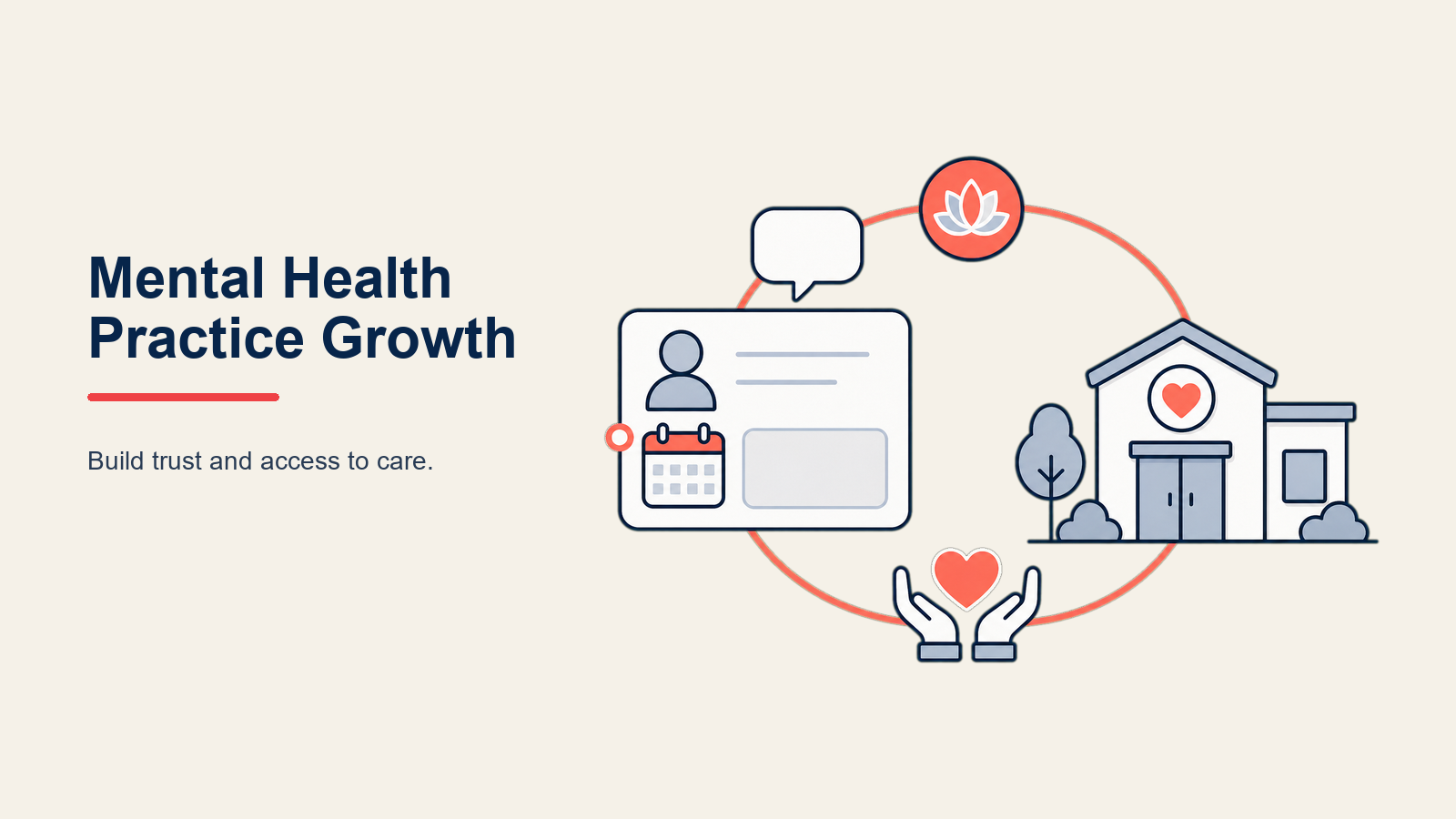 Mental Health Practice Growth

Build trust and access to care.